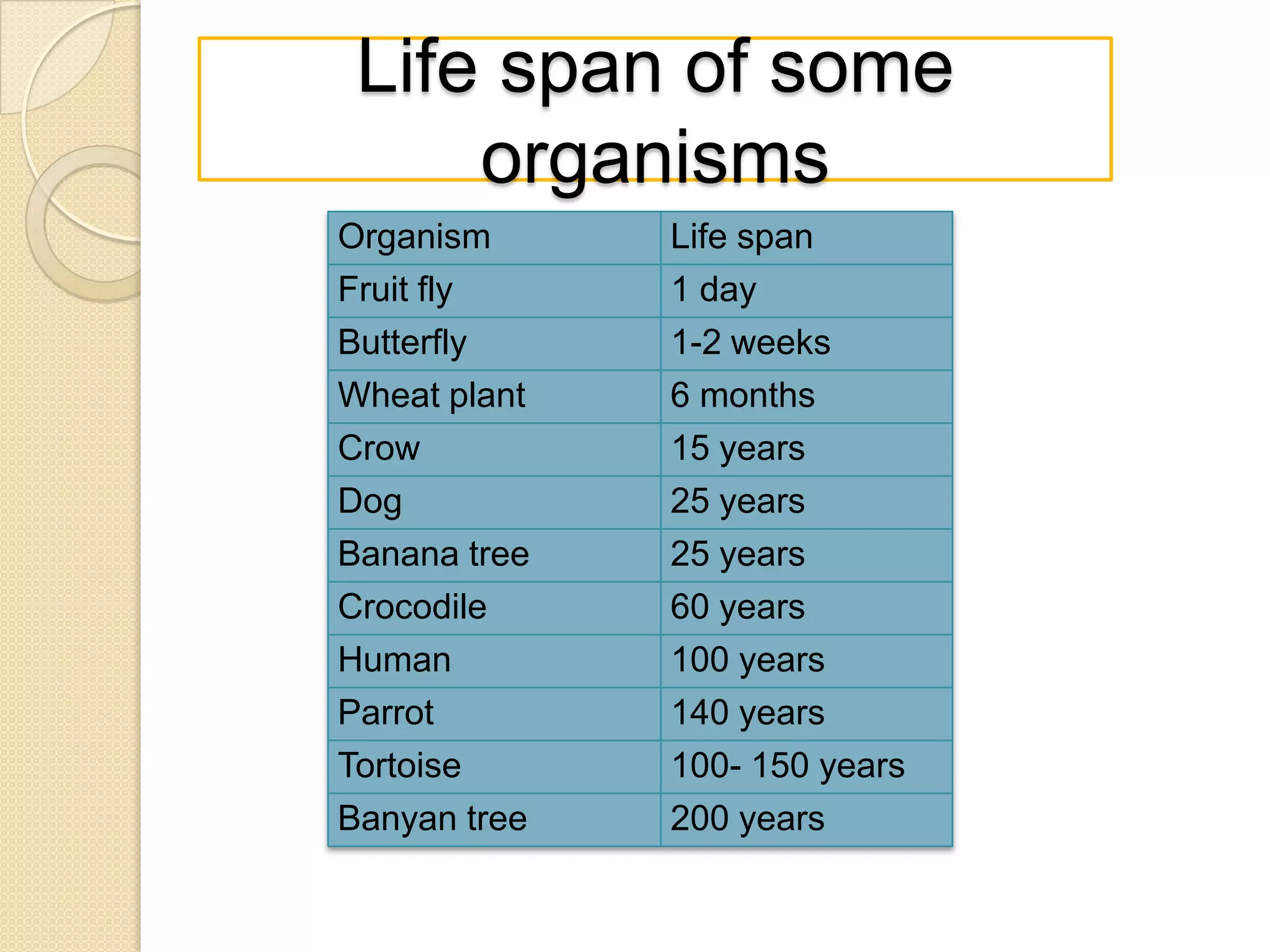 Life span of some organisms

| Organism | Life span |
|---|---|
| Fruit fly | 1 day |
| Butterfly | 1-2 weeks |
| Wheat plant | 6 months |
| Crow | 15 years |
| Dog | 25 years |
| Banana tree | 25 years |
| Crocodile | 60 years |
| Human | 100 years |
| Parrot | 140 years |
| Tortoise | 100- 150 years |
| Banyan tree | 200 years |